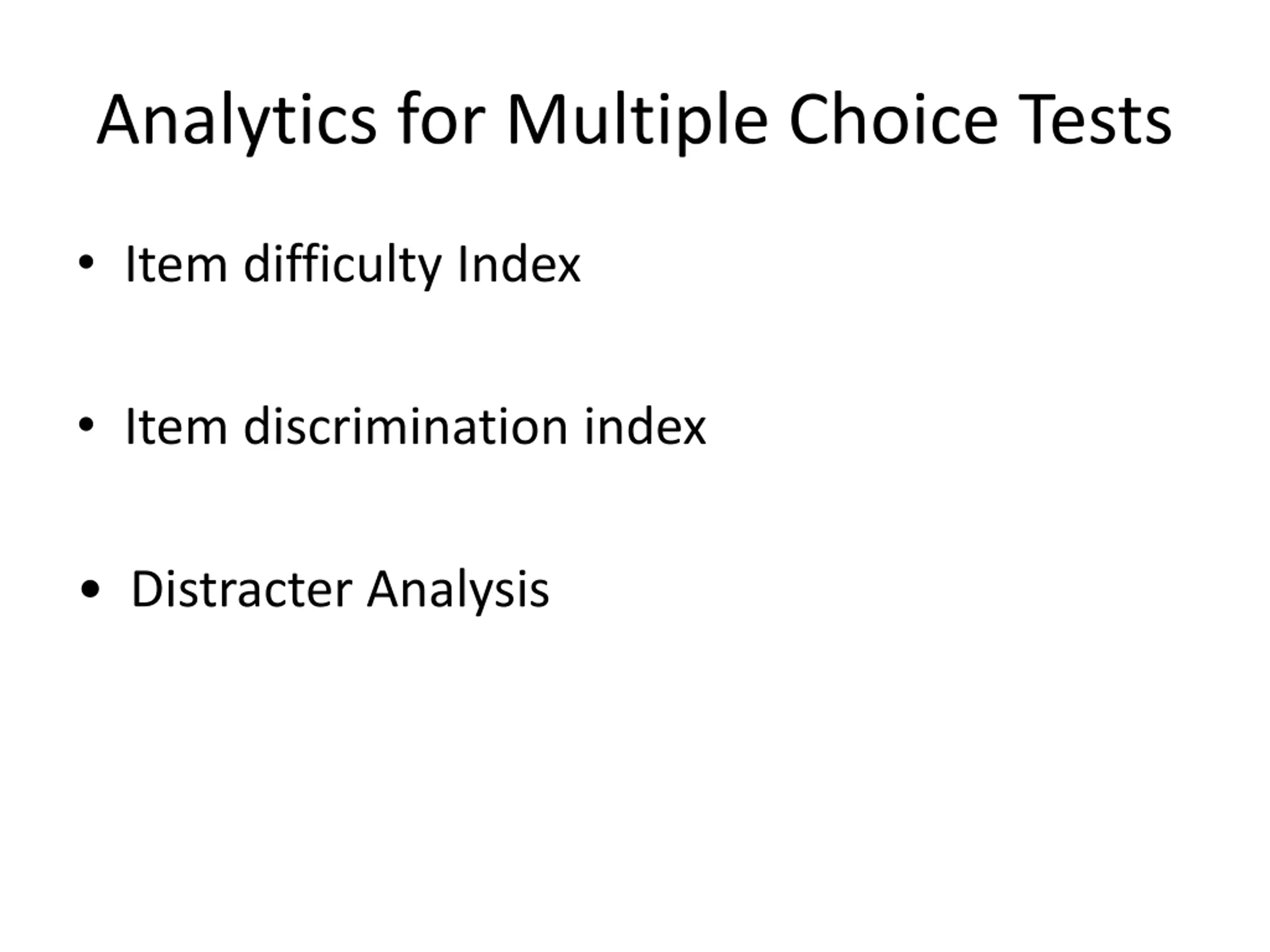 Analytics for Multiple Choice Tests

• Item difficulty Index

• Item discrimination index

• Distracter Analysis